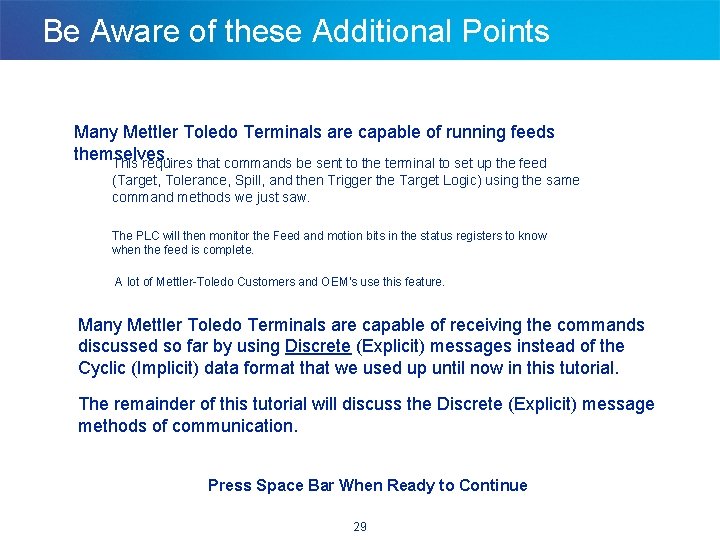 Be Aware of these Additional Points

Many Mettler Toledo Terminals are capable of running feeds themselves.

This requires that commands be sent to the terminal to set up the feed (Target, Tolerance, Spill, and then Trigger the Target Logic) using the same command methods we just saw.

The PLC will then monitor the Feed and motion bits in the status registers to know when the feed is complete.

A lot of Mettler-Toledo Customers and OEM's use this feature.

Many Mettler Toledo Terminals are capable of receiving the commands discussed so far by using Discrete (Explicit) messages instead of the Cyclic (Implicit) data format that we used up until now in this tutorial.

The remainder of this tutorial will discuss the Discrete (Explicit) message methods of communication.

Press Space Bar When Ready to Continue

29